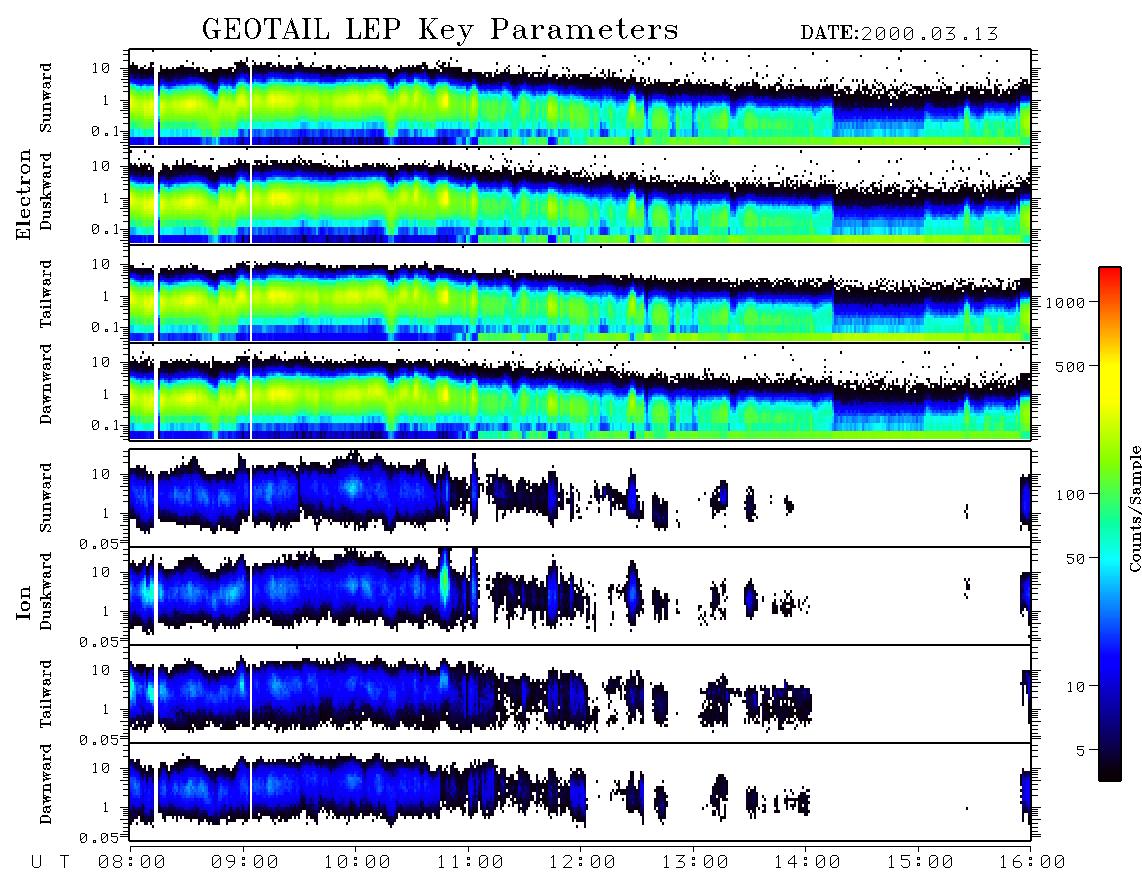 GEOTAIL LEP Key Parameters DATE:2000.03.13

Electron

Sunward
10
1
0.1

Duskward
10
1
0.1

Tailward
10
1
0.1

Dawnward
10
1
0.1

Ion

Sunward
10
1
0.05

Duskward
10
1
0.05

Tailward
10
1
0.05

Dawnward
10
1
0.05

U T 08:00 09:00 10:00 11:00 12:00 13:00 14:00 15:00 16:00

1000
500
100
50
10
5
Counts/Sample